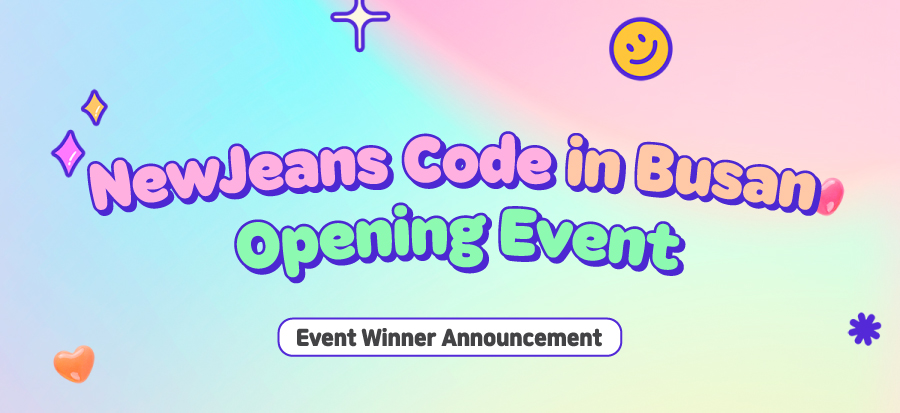 NewJeans Code in Busan
Opening Event

Event Winner Announcement